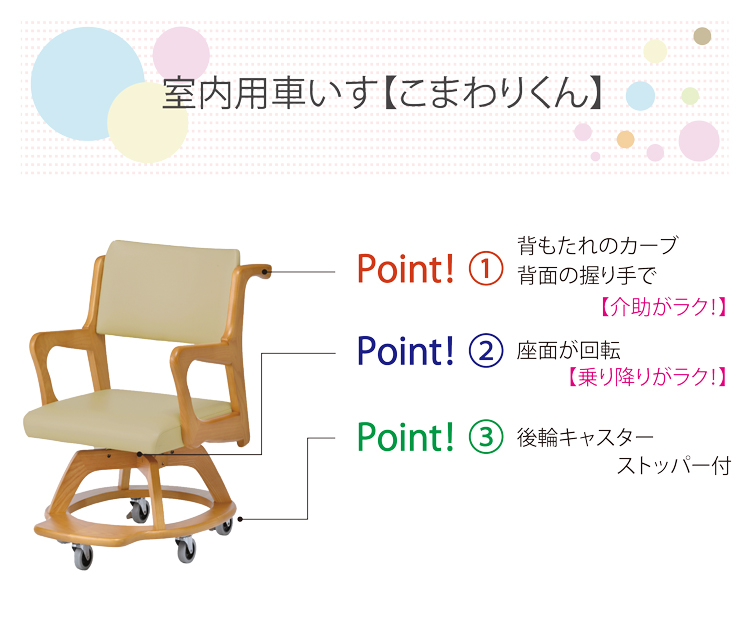 室内用車いす【こまわりくん】

Point! ①
背もたれのカーブ
背面の握り手で
【介助がラク!】

Point! ②
座面が回転
【乗り降りがラク!】

Point! ③
後輪キャスター
ストッパー付